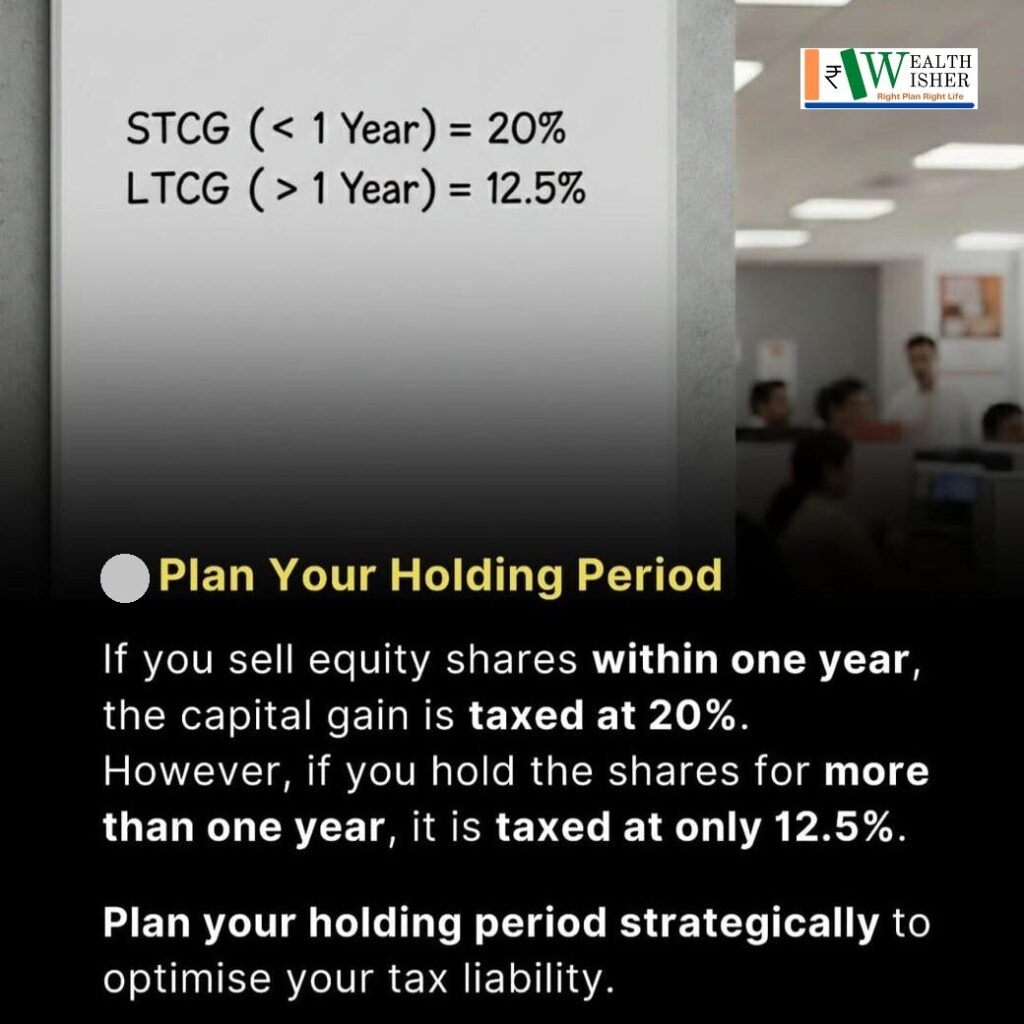 ₹ WEALTH WISHER
Right Plan Right Life

STCG (< 1 Year) = 20%
LTCG ( > 1 Year) = 12.5%

Plan Your Holding Period

If you sell equity shares within one year, the capital gain is taxed at 20%. However, if you hold the shares for more than one year, it is taxed at only 12.5%.

Plan your holding period strategically to optimise your tax liability.